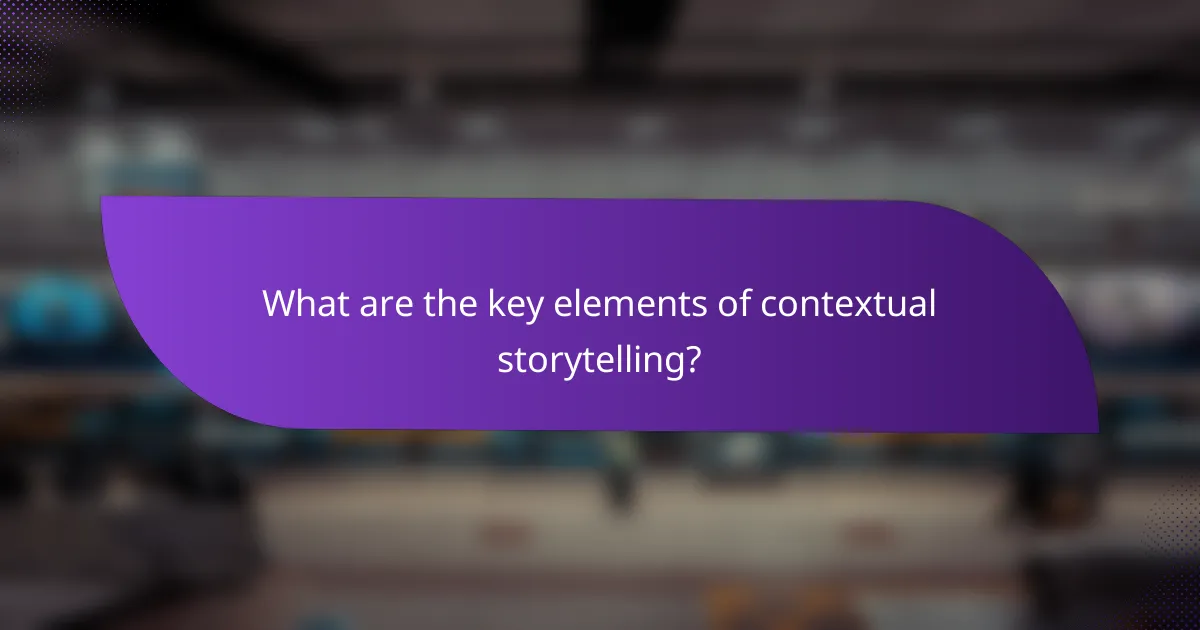 What are the key elements of contextual storytelling?